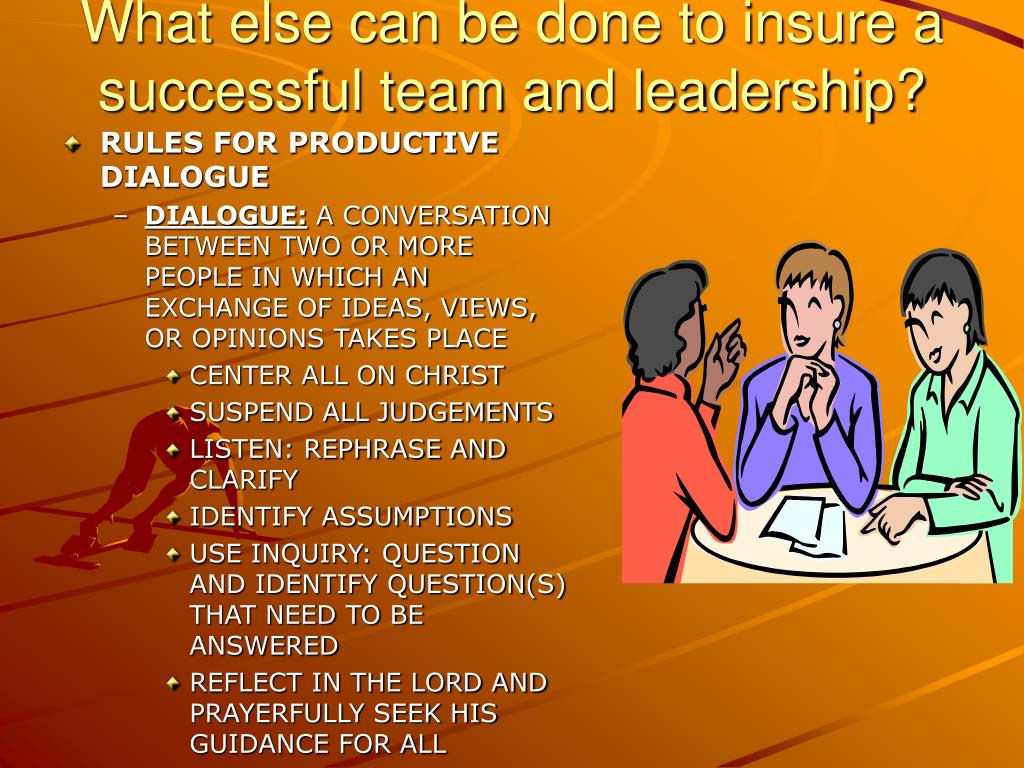 What else can be done to insure a successful team and leadership?

RULES FOR PRODUCTIVE DIALOGUE

– DIALOGUE: A CONVERSATION BETWEEN TWO OR MORE PEOPLE IN WHICH AN EXCHANGE OF IDEAS, VIEWS, OR OPINIONS TAKES PLACE

CENTER ALL ON CHRIST

SUSPEND ALL JUDGEMENTS

LISTEN: REPHRASE AND CLARIFY

IDENTIFY ASSUMPTIONS

USE INQUIRY: QUESTION AND IDENTIFY QUESTION(S) THAT NEED TO BE ANSWERED

REFLECT IN THE LORD AND PRAYERFULLY SEEK HIS GUIDANCE FOR ALL